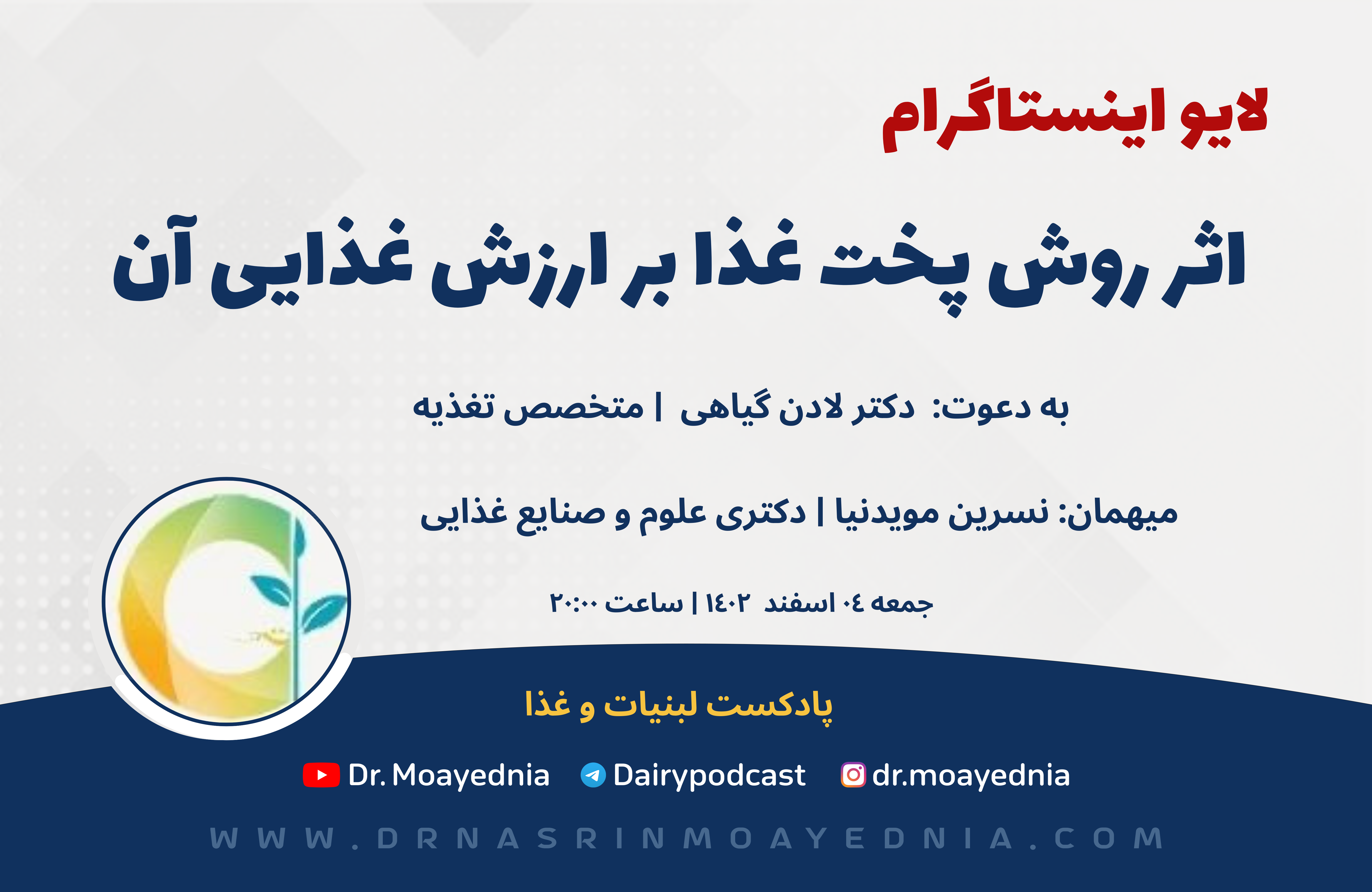 لایو اینستاگرام

اثر روش پخت غذا بر ارزش غذایی آن

به دعوت: دکتر لادن گیاهی | متخصص تغذیه

میهمان: نسرین مویدنیا | دکتری علوم و صنایع غذایی

جمعه ۰۴ اسفند ۱۴۰۲ | ساعت ۲۰:۰۰

پادکست لبنیات و غذا

Dr. Moayednia Dairypodcast dr.moayednia

WWW.DRNASRINMOAYEDNIA.COM